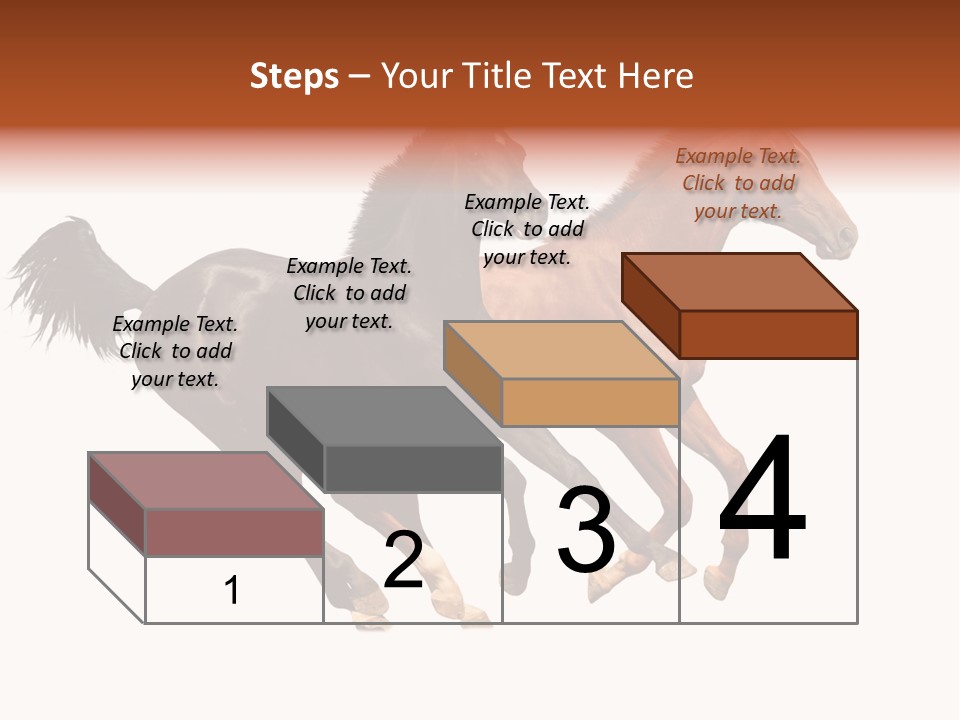 Steps – Your Title Text Here

Example Text. Click to add your text.

Example Text. Click to add your text.

Example Text. Click to add your text.

Example Text. Click to add your text.

1

2

3

4